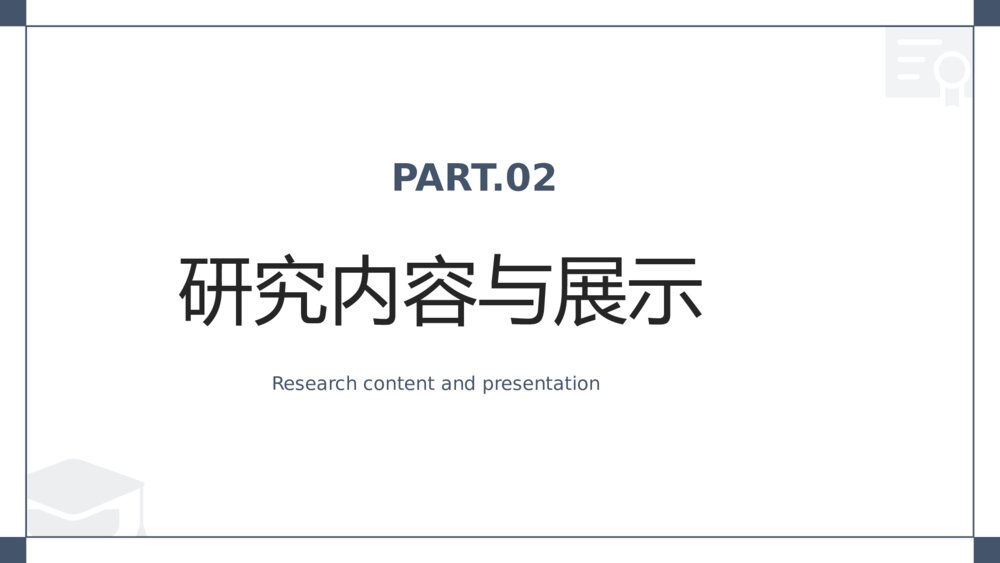 PART.02

研究内容与展示

Research content and presentation